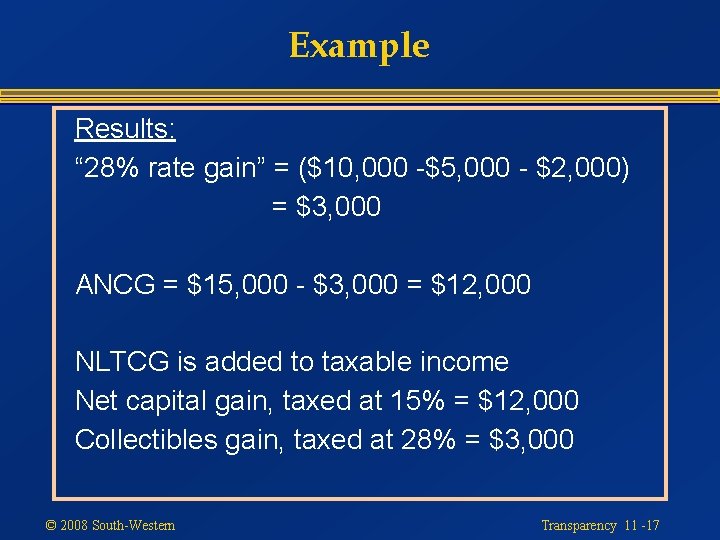 Example

Results:
“28% rate gain” = (\$10,000 -\$5,000 - \$2,000) = \$3,000

ANCG = \$15,000 - \$3,000 = \$12,000

NLTCG is added to taxable income
Net capital gain, taxed at 15% = \$12,000
Collectibles gain, taxed at 28% = \$3,000

© 2008 South-Western

Transparency 11 -17